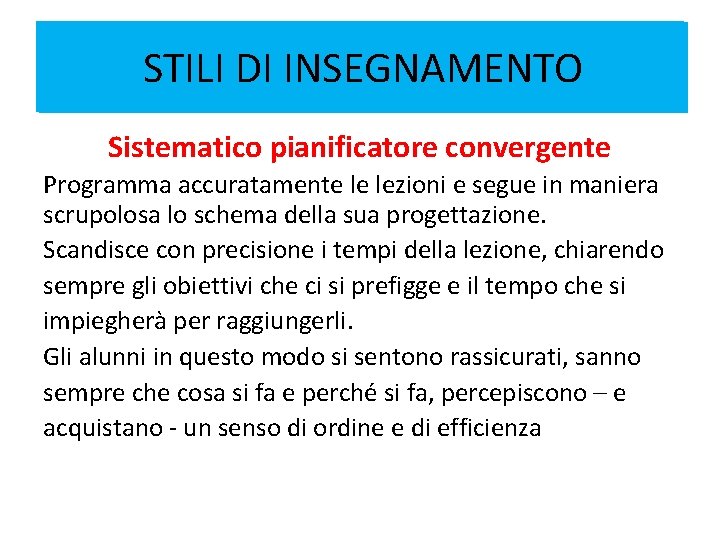 STILI DI INSEGNAMENTO

Sistematico pianificatore convergente

Programma accuratamente le lezioni e segue in maniera scrupolosa lo schema della sua progettazione.

Scandisce con precisione i tempi della lezione, chiarendo sempre gli obiettivi che ci si prefigge e il tempo che si impiegherà per raggiungerli.

Gli alunni in questo modo si sentono rassicurati, sanno sempre che cosa si fa e perché si fa, percepiscono – e acquistano - un senso di ordine e di efficienza